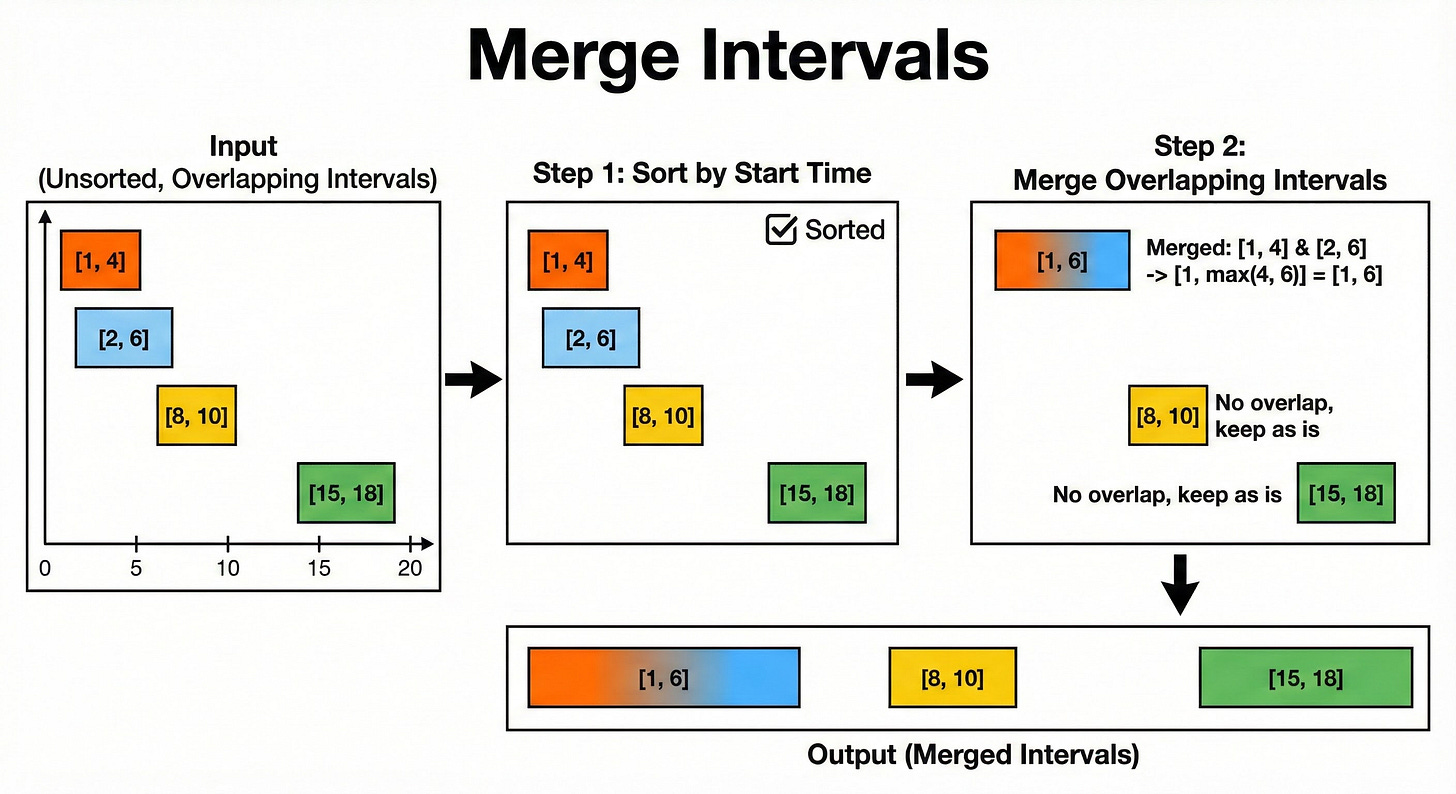 Merge Intervals

Input
(Unsorted, Overlapping Intervals)

[1, 4]
[2, 6]
[8, 10]
[15, 18]
0 5 10 15 20

Step 1: Sort by Start Time

Sorted
[1, 4]
[2, 6]
[8, 10]
[15, 18]

Step 2:
Merge Overlapping Intervals

[1, 6]
Merged: [1, 4] & [2, 6]
-> [1, max(4, 6)] = [1, 6]

[8, 10] No overlap, keep as is

No overlap, keep as is [15, 18]

[1, 6] [8, 10] [15, 18]

Output (Merged Intervals)